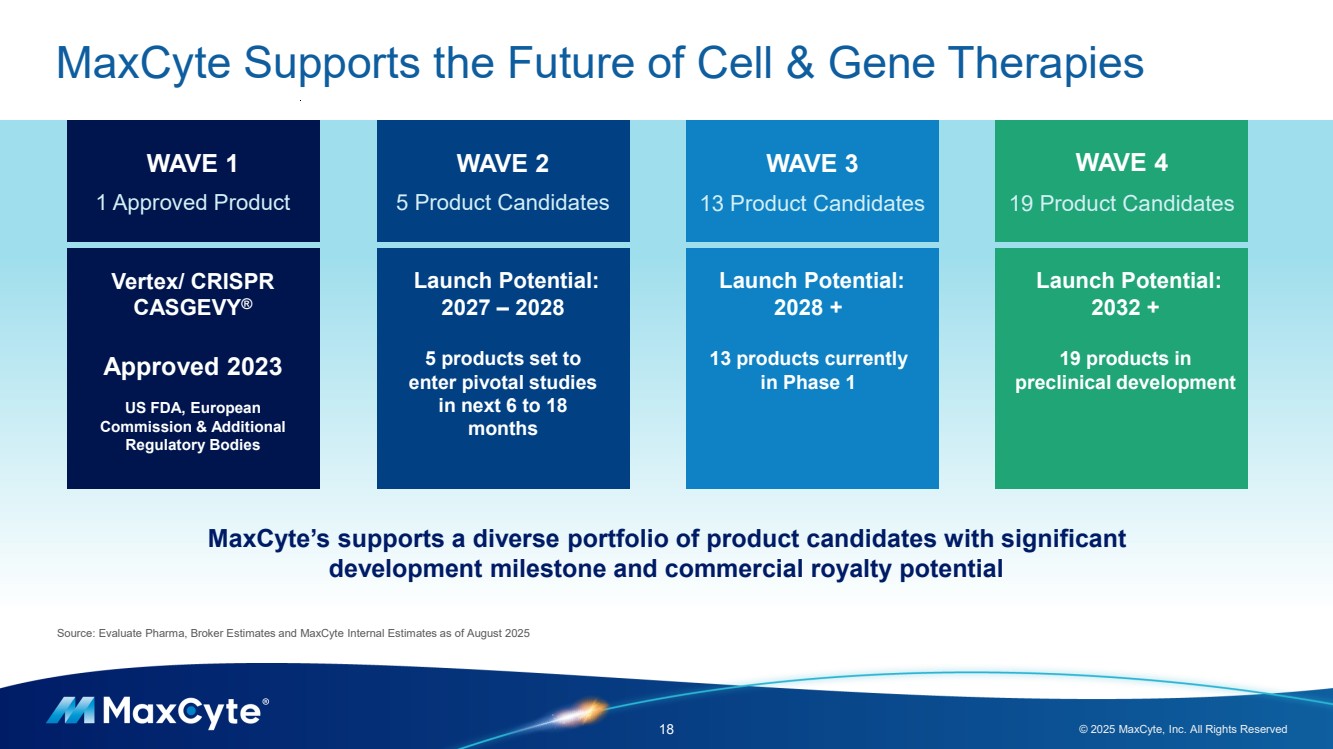 MaxCyte Supports the Future of Cell & Gene Therapies

WAVE 1
1 Approved Product

Vertex/ CRISPR CASGEVY®

Approved 2023

US FDA, European Commission & Additional Regulatory Bodies

WAVE 2
5 Product Candidates

Launch Potential: 2027 – 2028

5 products set to enter pivotal studies in next 6 to 18 months

WAVE 3
13 Product Candidates

Launch Potential: 2028 +

13 products currently in Phase 1

WAVE 4
19 Product Candidates

Launch Potential: 2032 +

19 products in preclinical development

MaxCyte's supports a diverse portfolio of product candidates with significant development milestone and commercial royalty potential

Source: Evaluate Pharma, Broker Estimates and MaxCyte Internal Estimates as of August 2025

MaxCyte®

18

© 2025 MaxCyte, Inc. All Rights Reserved